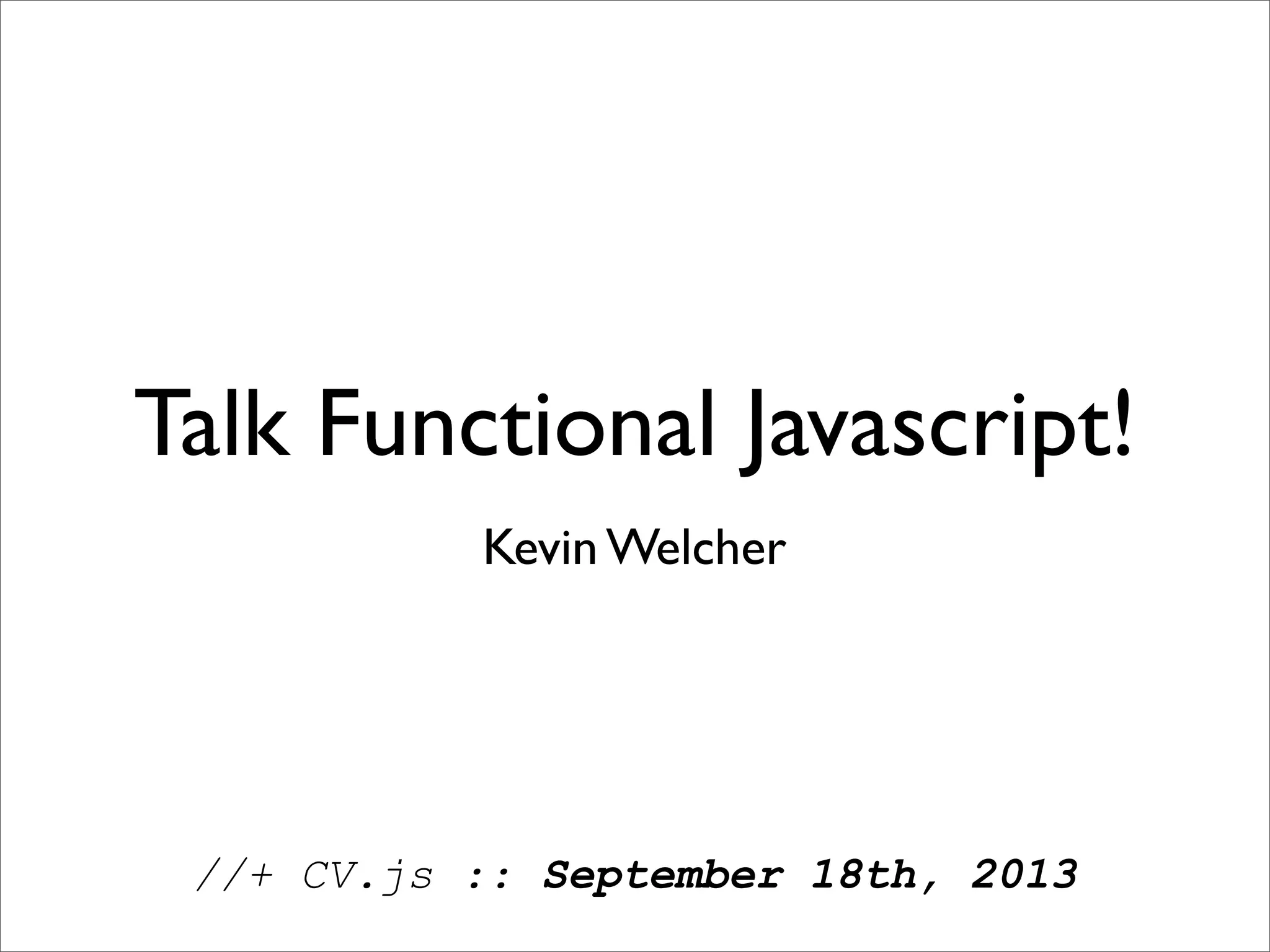 Talk Functional Javascript!

Kevin Welcher

//+ CV.js :: September 18th, 2013